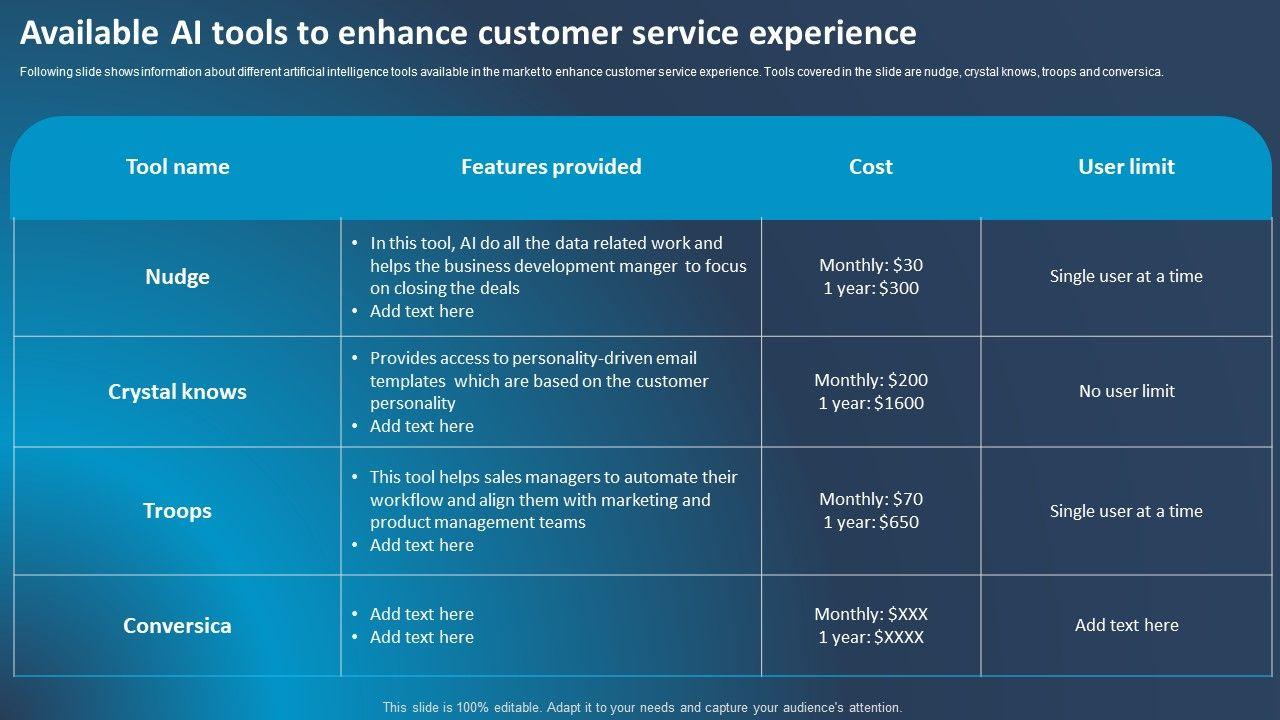 Available AI tools to enhance customer service experience

Following slide shows information about different artificial intelligence tools available in the market to enhance customer service experience. Tools covered in the slide are nudge, crystal knows, troops and conversica.

| Tool name | Features provided | Cost | User limit |
|---|---|---|---|
| Nudge | • In this tool, AI do all the data related work and helps the business development manger to focus on closing the deals • Add text here | Monthly: \$30 1 year: \$300 | Single user at a time |
| Crystal knows | • Provides access to personality-driven email templates which are based on the customer personality • Add text here | Monthly: \$200 1 year: \$1600 | No user limit |
| Troops | • This tool helps sales managers to automate their workflow and align them with marketing and product management teams • Add text here | Monthly: \$70 1 year: \$650 | Single user at a time |
| Conversica | • Add text here • Add text here | Monthly: \$XXX 1 year: \$XXXX | Add text here |

This slide is 100% editable. Adapt it to your needs and capture your audience's attention.